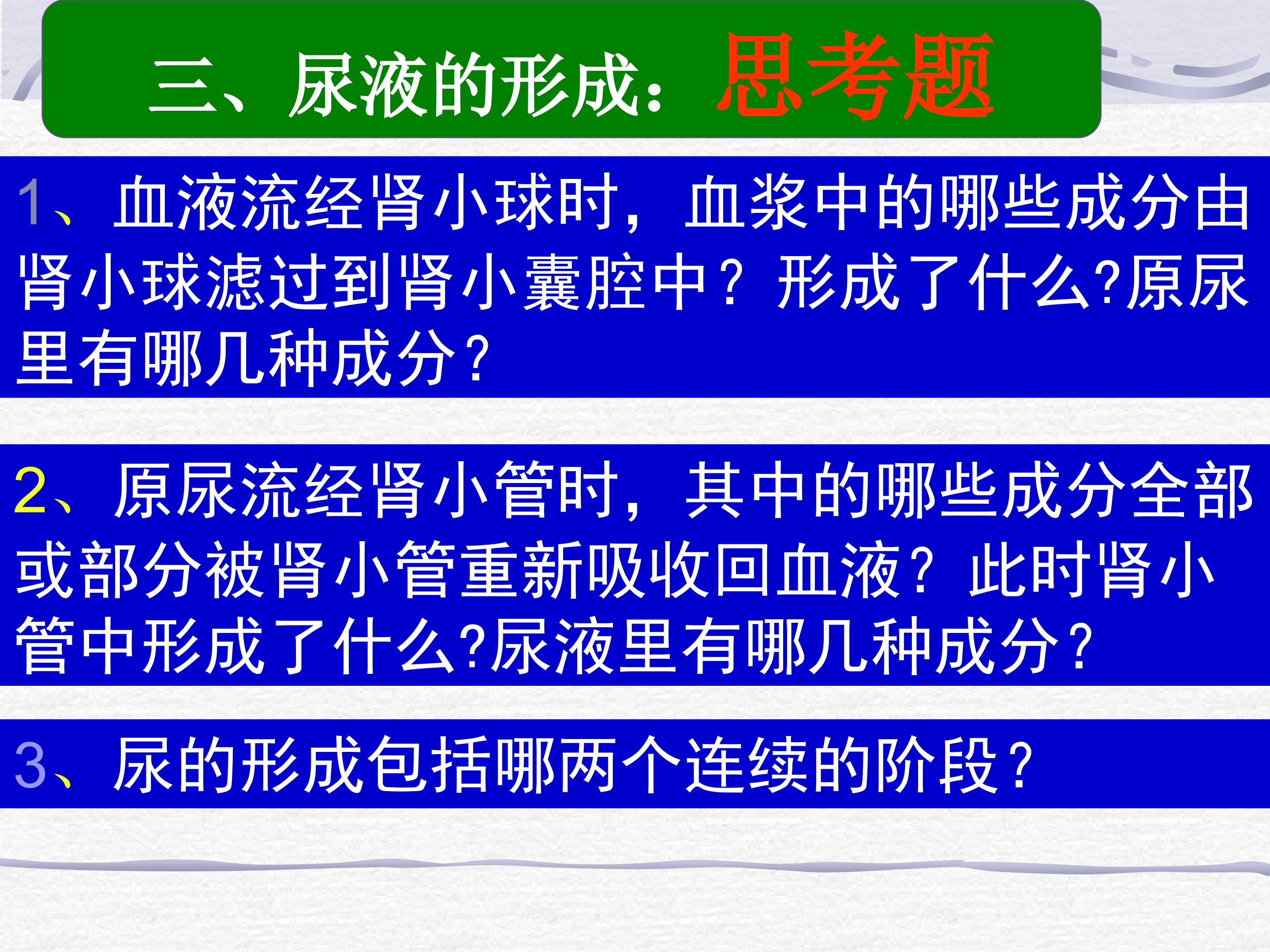 三、尿液的形成：思考题

1、血液流经肾小球时，血浆中的哪些成分由肾小球滤过到肾小囊腔中？形成了什么?原尿里有哪几种成分？

2、原尿流经肾小管时，其中的哪些成分全部或部分被肾小管重新吸收回血液？此时肾小管中形成了什么?尿液里有哪几种成分？

3、尿的形成包括哪两个连续的阶段？